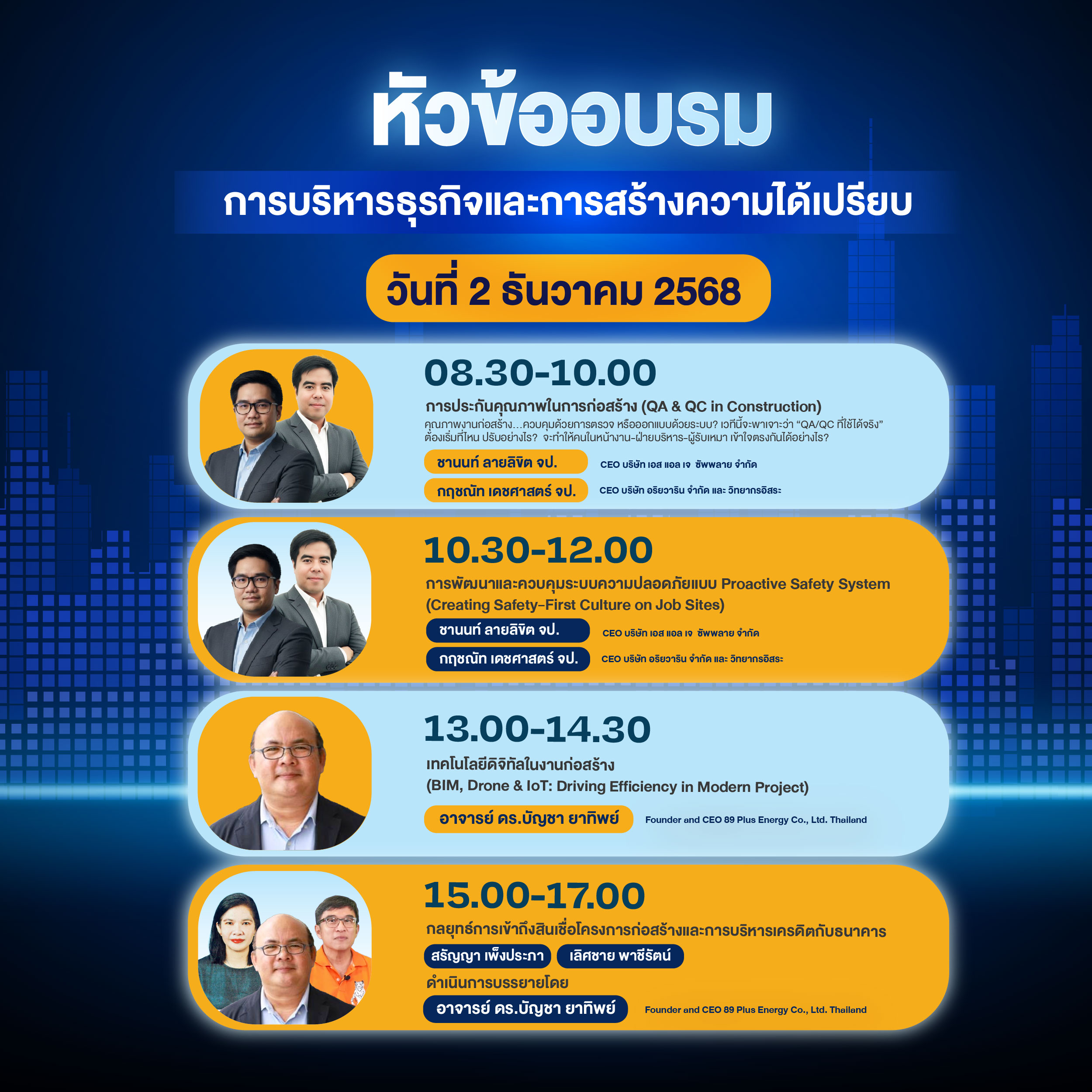 หัวข้ออบรม

การบริหารธุรกิจและการสร้างความได้เปรียบ

วันที่ 2 ธันวาคม 2568

08.30-10.00

การประกันคุณภาพในการก่อสร้าง (QA & QC in Construction)

คุณภาพงานก่อสร้าง...ควบคุมด้วยการตรวจ หรือออกแบบด้วยระบบ? เวทีนี้จะพาเจาะว่า "QA/QC ที่ใช้ได้จริง" ต้องเริ่มที่ไหน ปรับอย่างไร? จะทำให้คนในหน้างาน-ฝ่ายบริหาร-ผู้รับเหมา เข้าใจตรงกันได้อย่างไร?

ชานนท์ ลายลิขิต จป. CEO บริษัท เอส แอล เจ ซัพพลาย จำกัด

กฤชณัท เดชศาสตร์ จป. CEO บริษัท อริยวาริน จำกัด และ วิทยากรอิสระ

10.30-12.00

การพัฒนาและควบคุมระบบความปลอดภัยแบบ Proactive Safety System (Creating Safety-First Culture on Job Sites)

ชานนท์ ลายลิขิต จป. CEO บริษัท เอส แอล เจ ซัพพลาย จำกัด

กฤชณัท เดชศาสตร์ จป. CEO บริษัท อริยวาริน จำกัด และ วิทยากรอิสระ

13.00-14.30

เทคโนโลยีดิจิทัลในงานก่อสร้าง
(BIM, Drone & IoT: Driving Efficiency in Modern Project)

อาจารย์ ดร.บัญชา ยาทิพย์ Founder and CEO 89 Plus Energy Co., Ltd. Thailand

15.00-17.00

กลยุทธ์การเข้าถึงสินเชื่อโครงการก่อสร้างและการบริหารเครดิตกับธนาคาร

สรัญญา เพ็งประภา เลิศชาย พาชีรัตน์

ดำเนินการบรรยายโดย

อาจารย์ ดร.บัญชา ยาทิพย์ Founder and CEO 89 Plus Energy Co., Ltd. Thailand